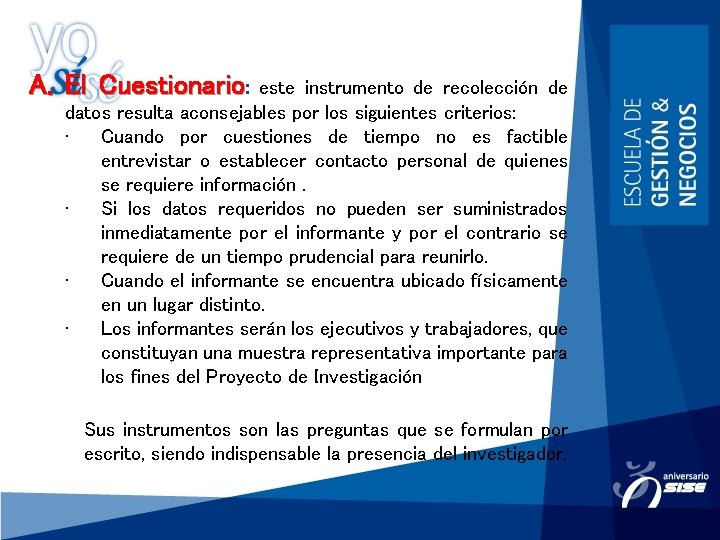 yo sé

A. El Cuestionario: este instrumento de recolección de datos resulta aconsejables por los siguientes criterios:

· Cuando por cuestiones de tiempo no es factible entrevistar o establecer contacto personal de quienes se requiere información .
· Si los datos requeridos no pueden ser suministrados inmediatamente por el informante y por el contrario se requiere de un tiempo prudencial para reunirlo.
· Cuando el informante se encuentra ubicado físicamente en un lugar distinto.
· Los informantes serán los ejecutivos y trabajadores, que constituyan una muestra representativa importante para los fines del Proyecto de Investigación

Sus instrumentos son las preguntas que se formulan por escrito, siendo indispensable la presencia del investigador.

ESCUELA DE GESTIÓN & NEGOCIOS

aniversario SISE